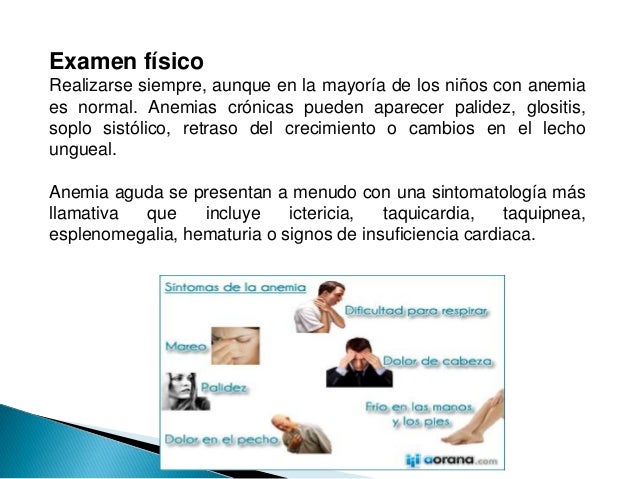 Examen físico
Realizarse siempre, aunque en la mayoría de los niños con anemia es normal. Anemias crónicas pueden aparecer palidez, glositis, soplo sistólico, retraso del crecimiento o cambios en el lecho ungueal.

Anemia aguda se presentan a menudo con una sintomatología más llamativa que incluye ictericia, taquicardia, taquipnea, esplenomegalia, hematuria o signos de insuficiencia cardiaca.

Síntomas de la anemia
Dificultad para respirar
Mareo
Dolor de cabeza
Palidez
Frío en las manos y los pies
Dolor en el pecho
aorana.com